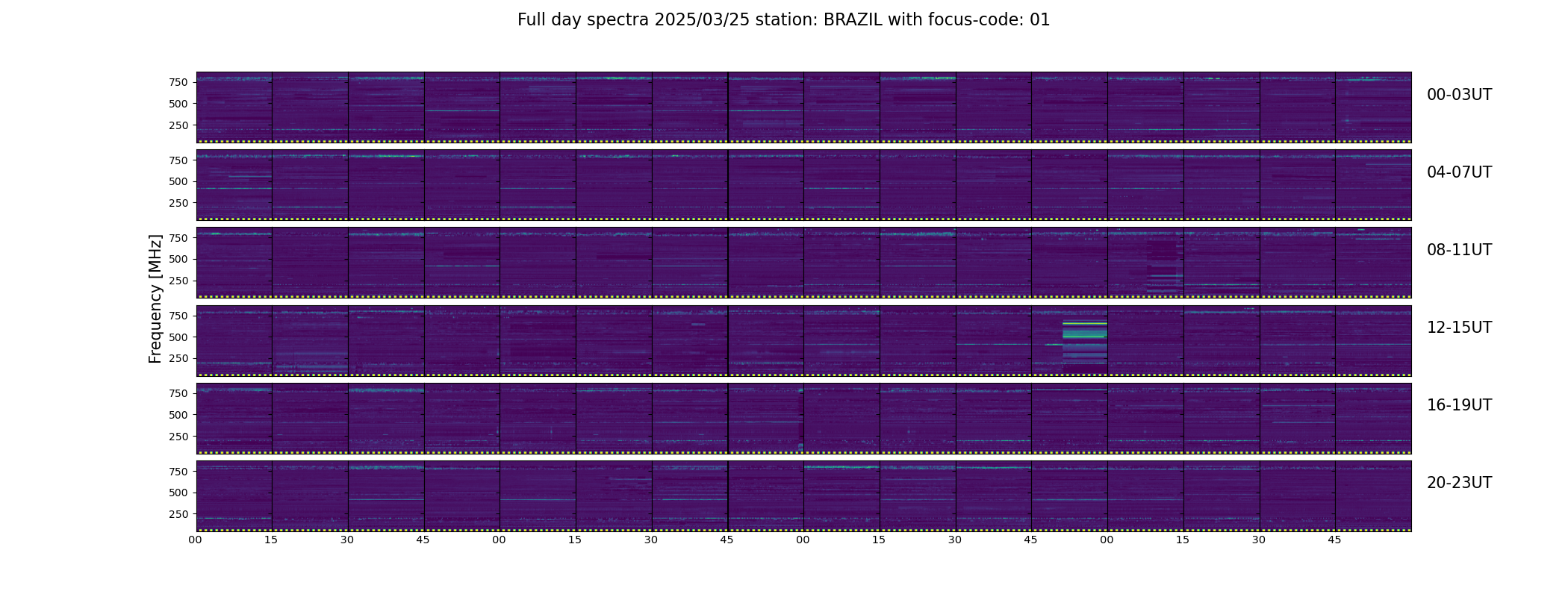 Full day spectra 2025/03/25 station: BRAZIL with focus-code: 01

Frequency [MHz]

750
500
250
00-03UT

750
500
250
04-07UT

750
500
250
08-11UT

750
500
250
12-15UT

750
500
250
16-19UT

750
500
250
20-23UT

00 15 30 45 00 15 30 45 00 15 30 45 00 15 30 45